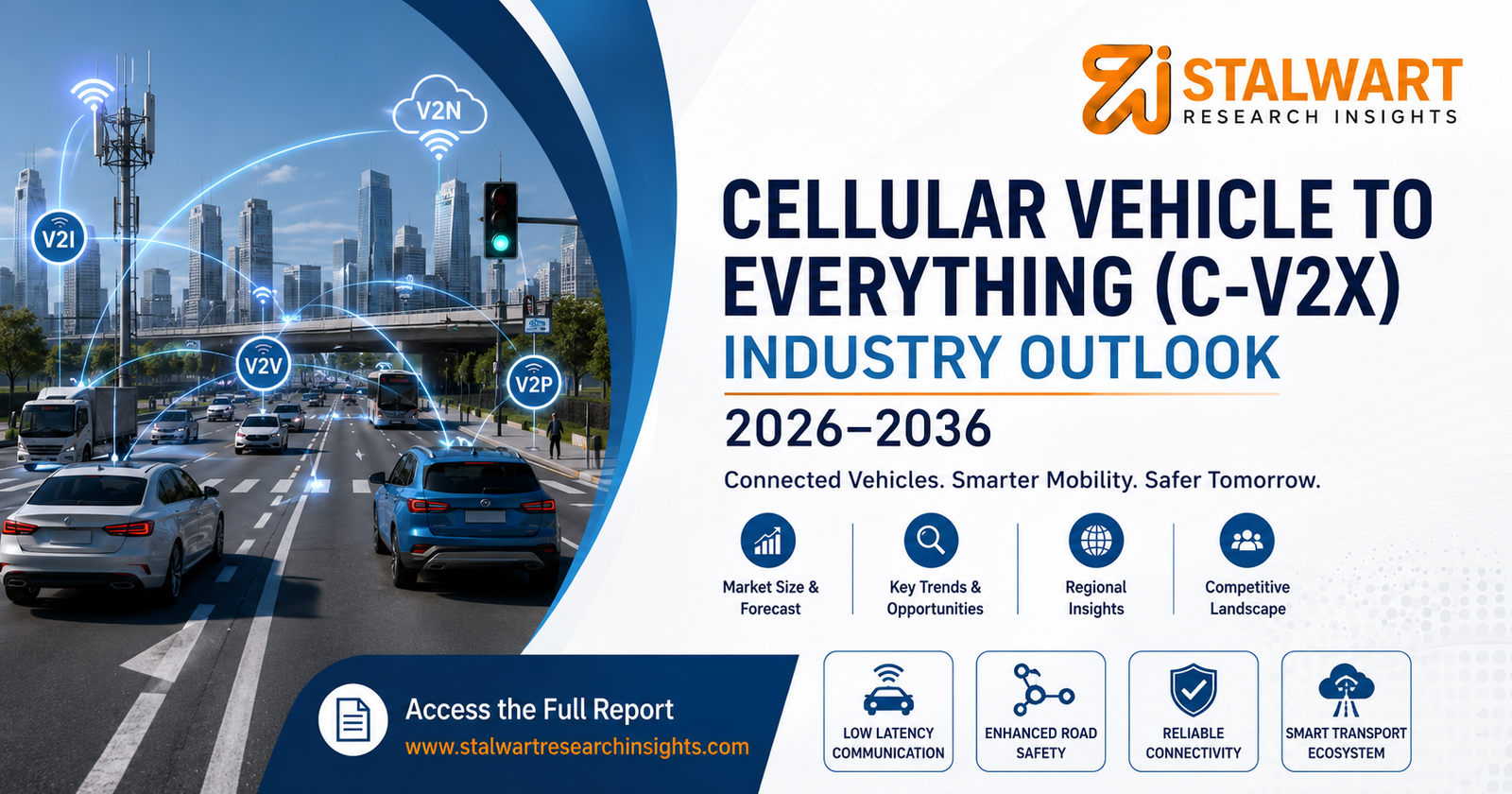 V2N

V2I

V2V

V2P

STALWART
RESEARCH INSIGHTS

CELLULAR VEHICLE TO EVERYTHING (C-V2X)
INDUSTRY OUTLOOK
2026–2036

Connected Vehicles. Smarter Mobility. Safer Tomorrow.

Market Size & Forecast

Key Trends & Opportunities

Regional Insights

Competitive Landscape

Access the Full Report
www.stalwartresearchinsights.com

LOW LATENCY COMMUNICATION

ENHANCED ROAD SAFETY

RELIABLE CONNECTIVITY

SMART TRANSPORT ECOSYSTEM